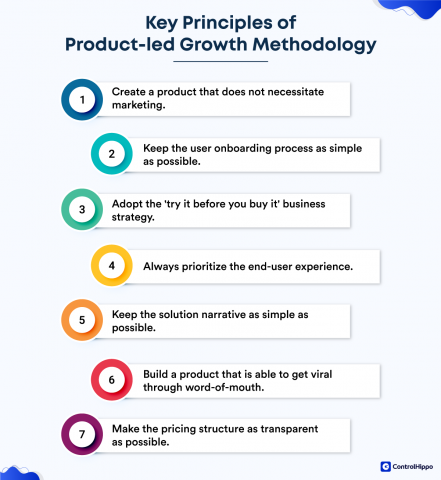 Key Principles of Product-led Growth Methodology

1 Create a product that does not necessitate marketing.

2 Keep the user onboarding process as simple as possible.

3 Adopt the 'try it before you buy it' business strategy.

4 Always prioritize the end-user experience.

5 Keep the solution narrative as simple as possible.

6 Build a product that is able to get viral through word-of-mouth.

7 Make the pricing structure as transparent as possible.

ControlHippo